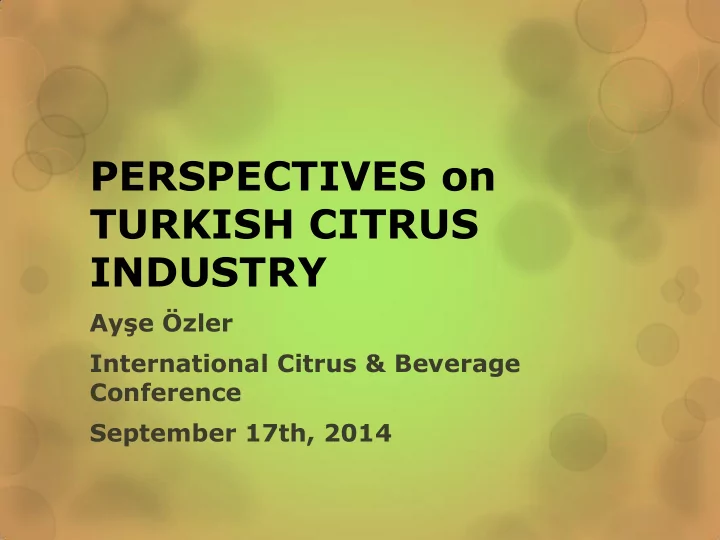 PERSPECTIVES on TURKISH CITRUS INDUSTRY

Ayşe Özler

International Citrus & Beverage Conference

September 17th, 2014